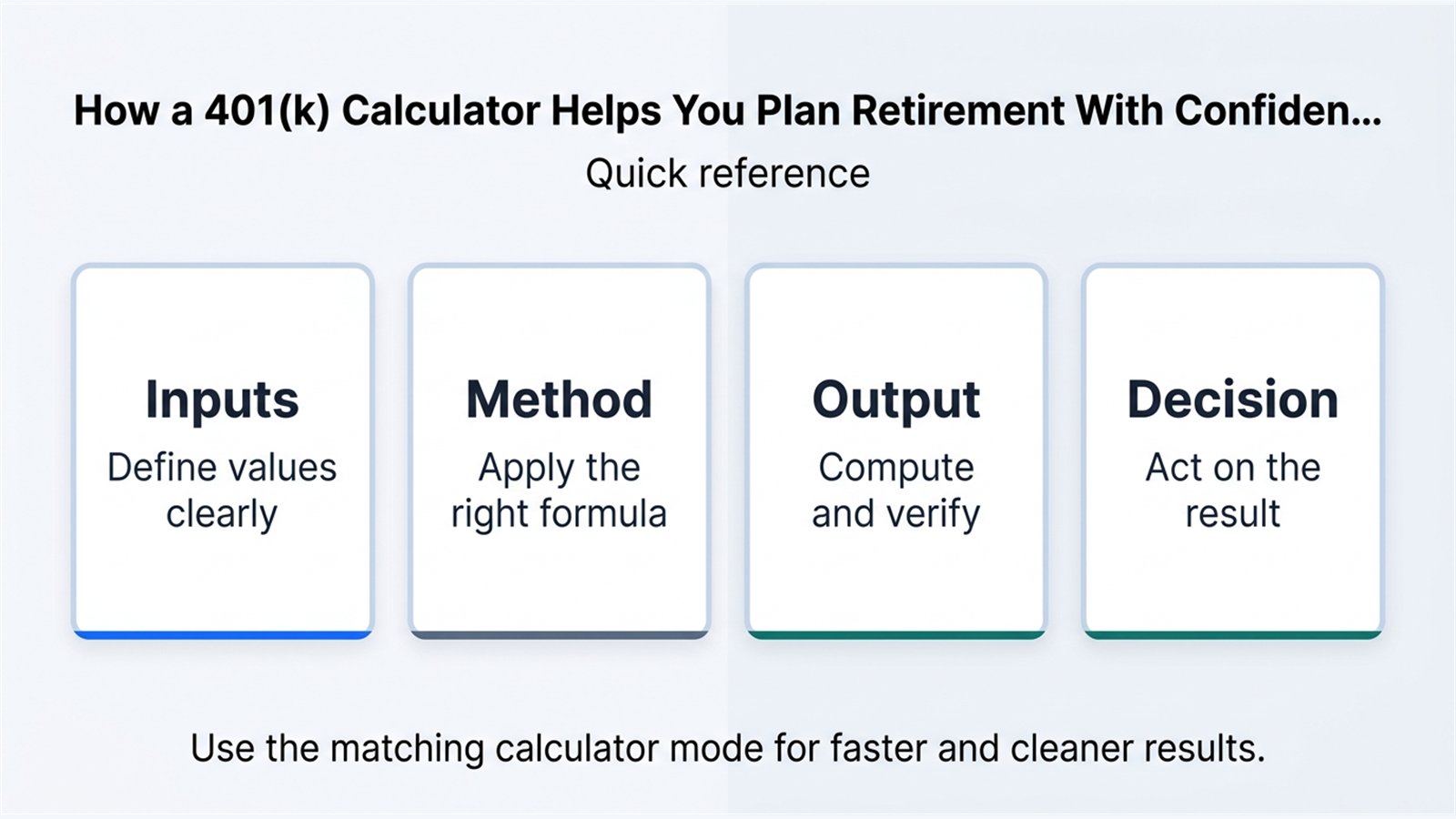 How a 401(k) Calculator Helps You Plan Retirement With Confiden...
Quick reference

Inputs
Define values clearly

Method
Apply the right formula

Output
Compute and verify

Decision
Act on the result

Use the matching calculator mode for faster and cleaner results.